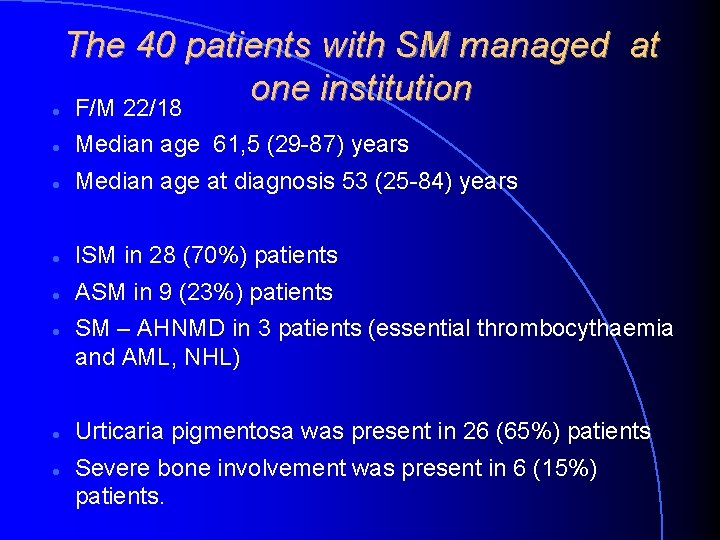 The 40 patients with SM managed at one institution

• F/M 22/18
• Median age 61,5 (29-87) years
• Median age at diagnosis 53 (25-84) years

• ISM in 28 (70%) patients
• ASM in 9 (23%) patients
• SM – AHNMD in 3 patients (essential thrombocythaemia and AML, NHL)

• Urticaria pigmentosa was present in 26 (65%) patients
• Severe bone involvement was present in 6 (15%) patients.